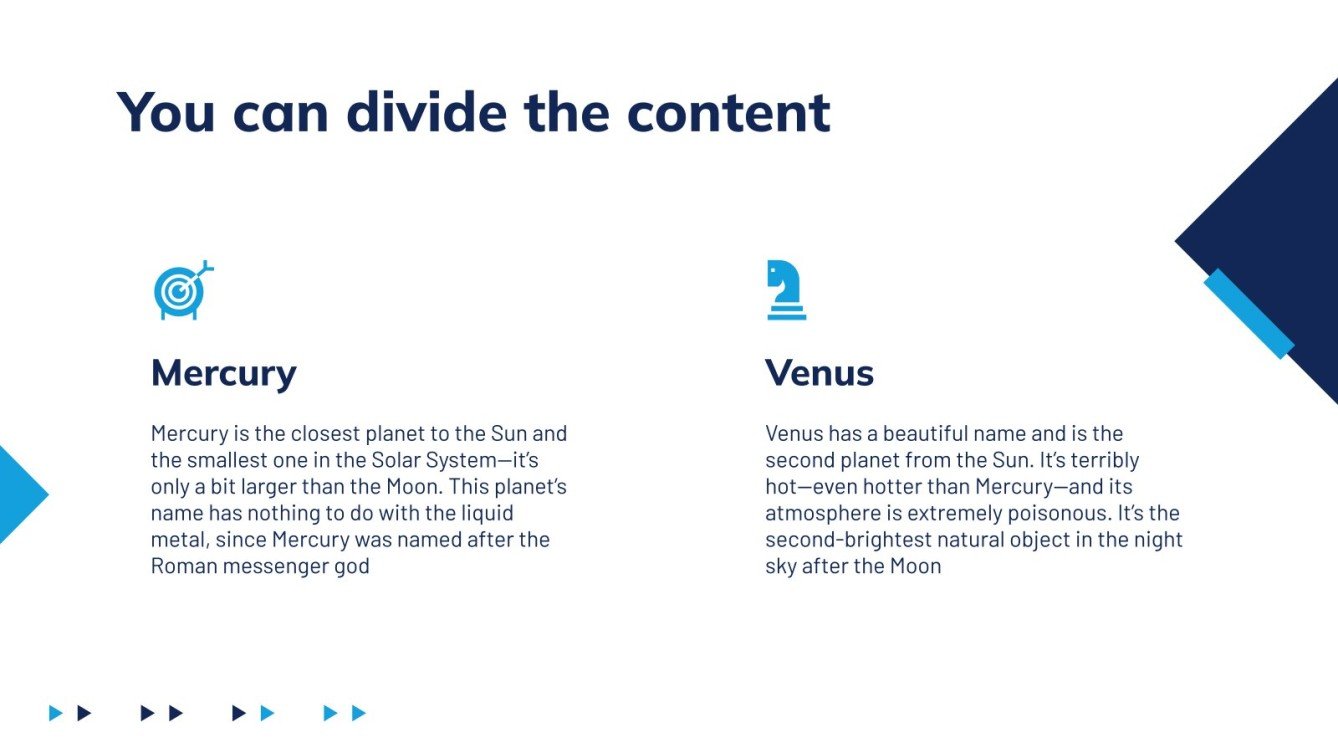 You can divide the content

Mercury

Mercury is the closest planet to the Sun and the smallest one in the Solar System—it's only a bit larger than the Moon. This planet's name has nothing to do with the liquid metal, since Mercury was named after the Roman messenger god

Venus

Venus has a beautiful name and is the second planet from the Sun. It's terribly hot—even hotter than Mercury—and its atmosphere is extremely poisonous. It's the second-brightest natural object in the night sky after the Moon